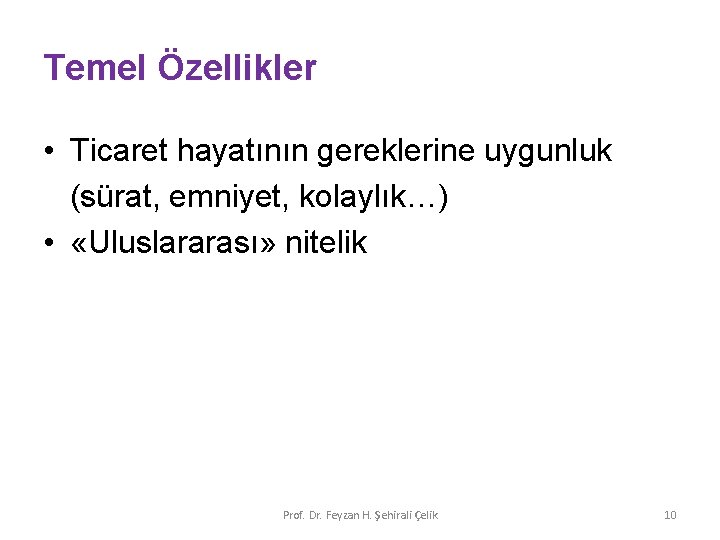 Temel Özellikler

• Ticaret hayatının gereklerine uygunluk (sürat, emniyet, kolaylık…)
• «Uluslararası» nitelik

Prof. Dr. Feyzan H. Şehirali Çelik

10